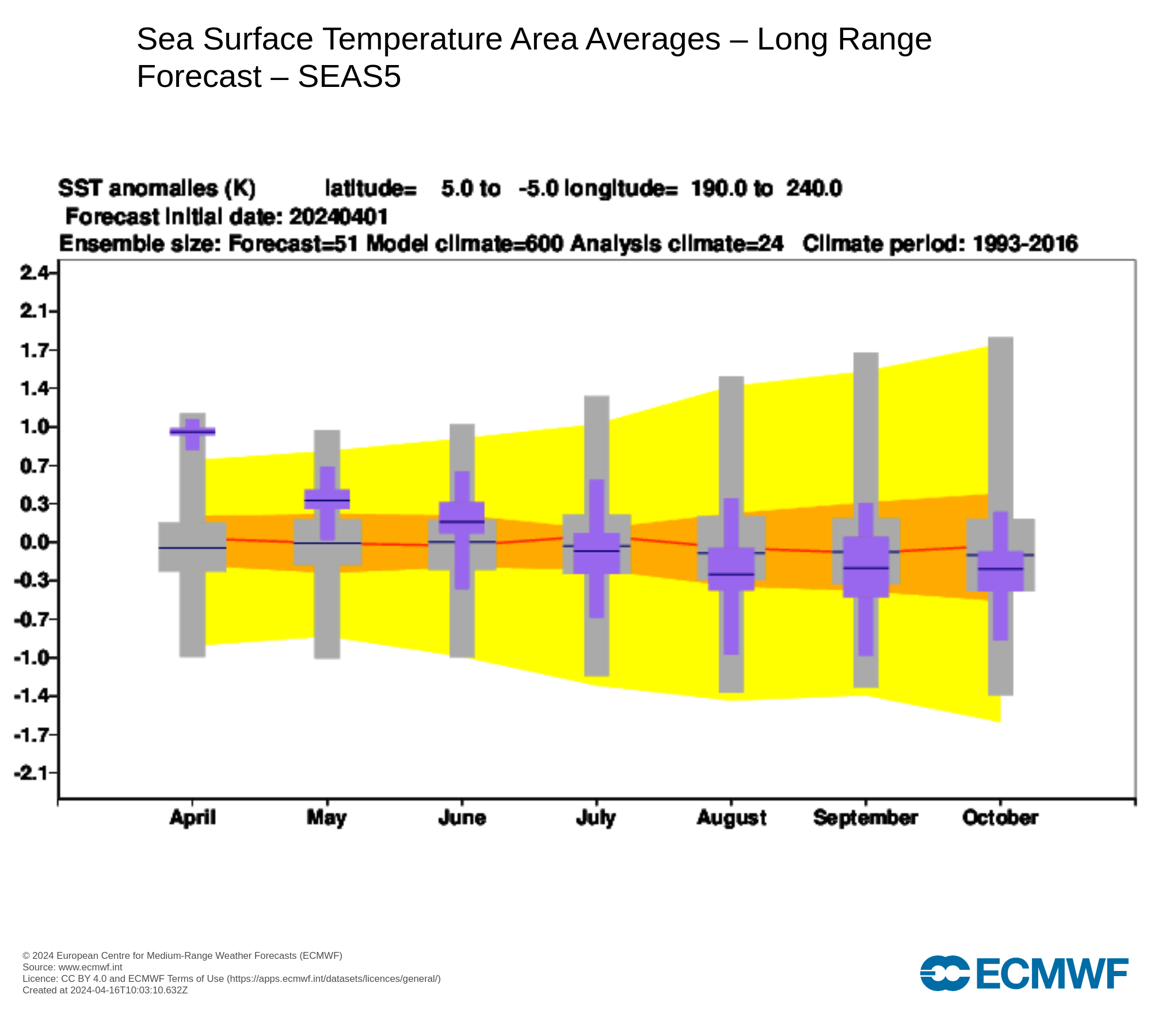 Sea Surface Temperature Area Averages – Long Range Forecast – SEAS5

SST anomalies (K) latitude= 5.0 to -5.0 longitude= 190.0 to 240.0
Forecast initial date: 20240401
Ensemble size: Forecast=51 Model climate=600 Analysis climate=24 Climate period: 1993-2016

2.4
2.1
1.7
1.4
1.0
0.7
0.3
0.0
-0.3
-0.7
-1.0
-1.4
-1.7
-2.1

April
May
June
July
August
September
October

© 2024 European Centre for Medium-Range Weather Forecasts (ECMWF)
Source: www.ecmwf.int
Licence: CC BY 4.0 and ECMWF Terms of Use (https://apps.ecmwf.int/datasets/licences/general/)
Created at 2024-04-16T10:03:10.632Z

ECMWF